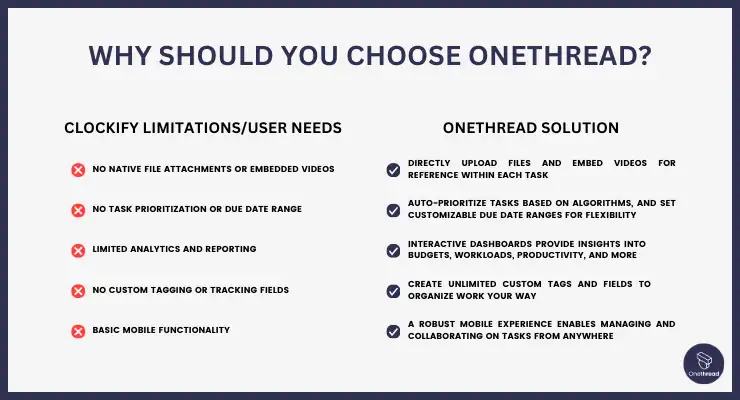 WHY SHOULD YOU CHOOSE ONETHREAD?

CLOCKIFY LIMITATIONS/USER NEEDS

NO NATIVE FILE ATTACHMENTS OR EMBEDDED VIDEOS

NO TASK PRIORITIZATION OR DUE DATE RANGE

LIMITED ANALYTICS AND REPORTING

NO CUSTOM TAGGING OR TRACKING FIELDS

BASIC MOBILE FUNCTIONALITY

ONETHREAD SOLUTION

DIRECTLY UPLOAD FILES AND EMBED VIDEOS FOR REFERENCE WITHIN EACH TASK

AUTO-PRIORITIZE TASKS BASED ON ALGORITHMS, AND SET CUSTOMIZABLE DUE DATE RANGES FOR FLEXIBILITY

INTERACTIVE DASHBOARDS PROVIDE INSIGHTS INTO BUDGETS, WORKLOADS, PRODUCTIVITY, AND MORE

CREATE UNLIMITED CUSTOM TAGS AND FIELDS TO ORGANIZE WORK YOUR WAY

A ROBUST MOBILE EXPERIENCE ENABLES MANAGING AND COLLABORATING ON TASKS FROM ANYWHERE

Onethread